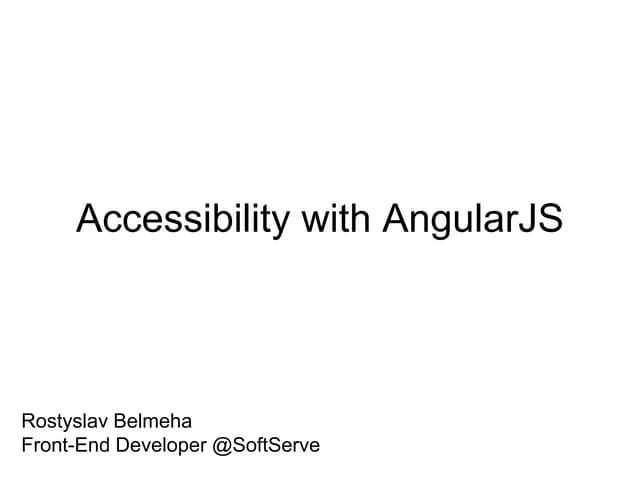 Accessibility with AngularJS

Rostyslav Belmeha
Front-End Developer @SoftServe